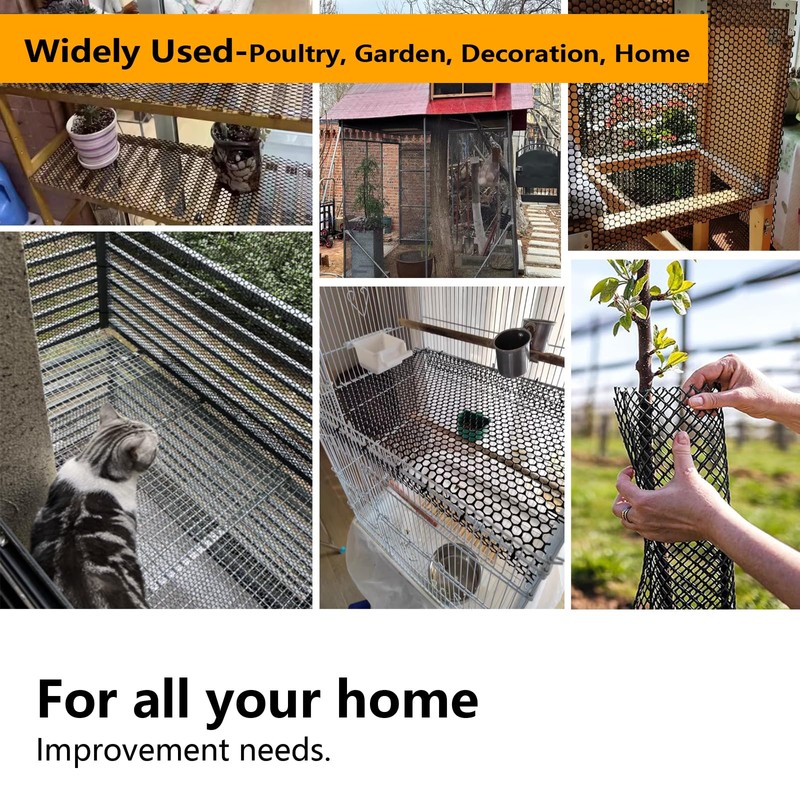 Widely Used-Poultry, Garden, Decoration, Home

For all your home
Improvement needs.